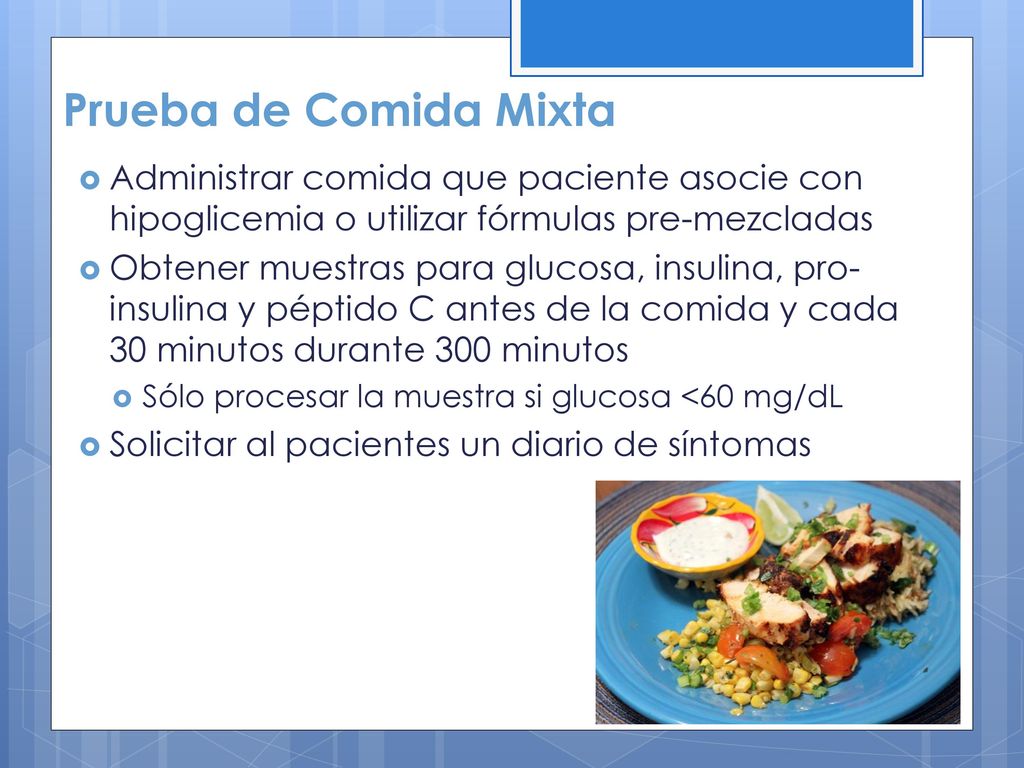 Prueba de Comida Mixta

Administrar comida que paciente asocie con hipoglicemia o utilizar fórmulas pre-mezcladas

Obtener muestras para glucosa, insulina, pro-insulina y péptido C antes de la comida y cada 30 minutos durante 300 minutos

Sólo procesar la muestra si glucosa <60 mg/dL

Solicitar al pacientes un diario de síntomas